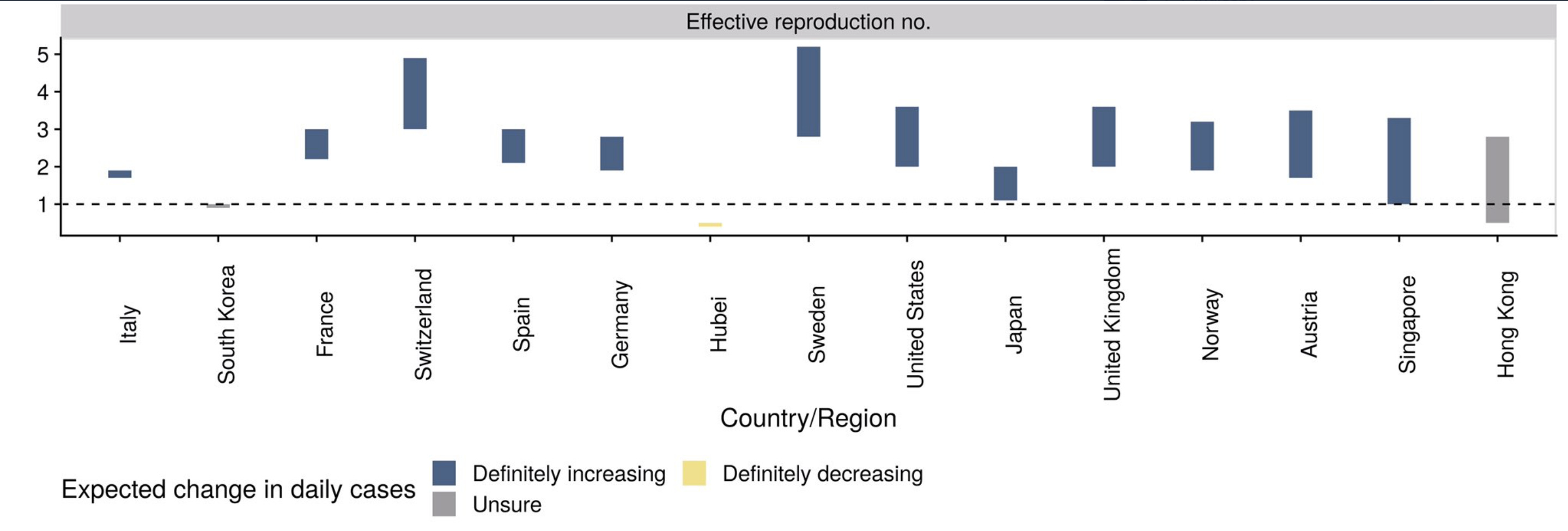 Effective reproduction no.

5
4
3
2
1

Italy
South Korea
France
Switzerland
Spain
Germany
Hubei
Sweden
United States
Japan
United Kingdom
Norway
Austria
Singapore
Hong Kong

Country/Region

Expected change in daily cases
Definitely increasing
Definitely decreasing
Unsure